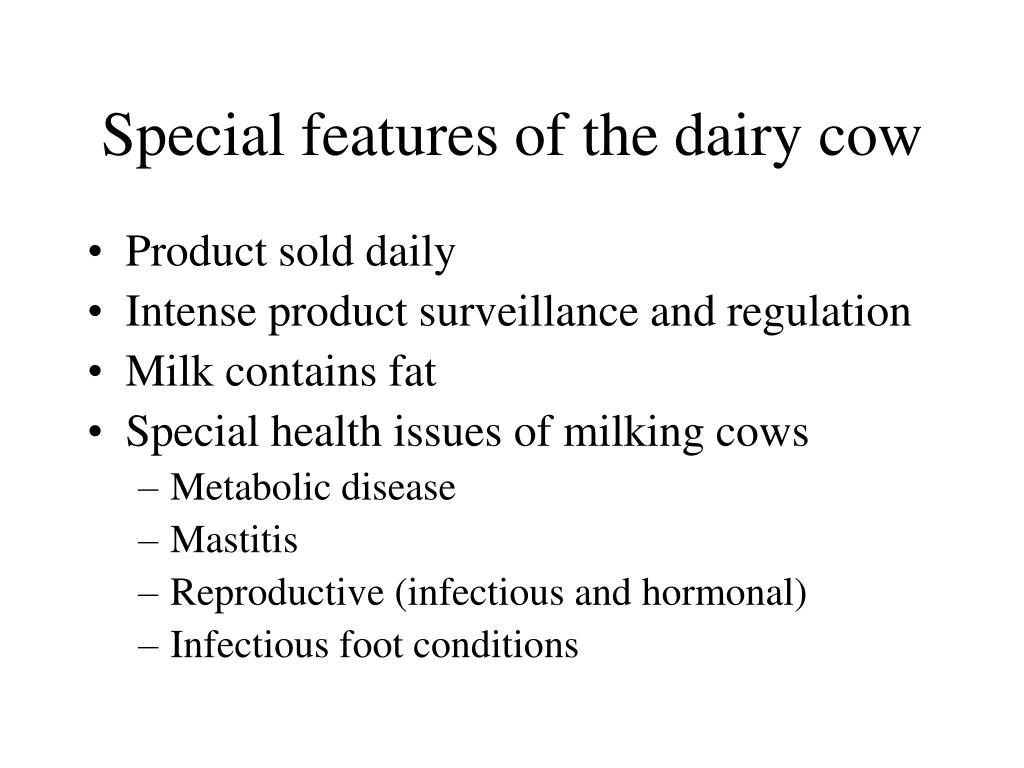 Special features of the dairy cow

• Product sold daily
• Intense product surveillance and regulation
• Milk contains fat
• Special health issues of milking cows
– Metabolic disease
– Mastitis
– Reproductive (infectious and hormonal)
– Infectious foot conditions